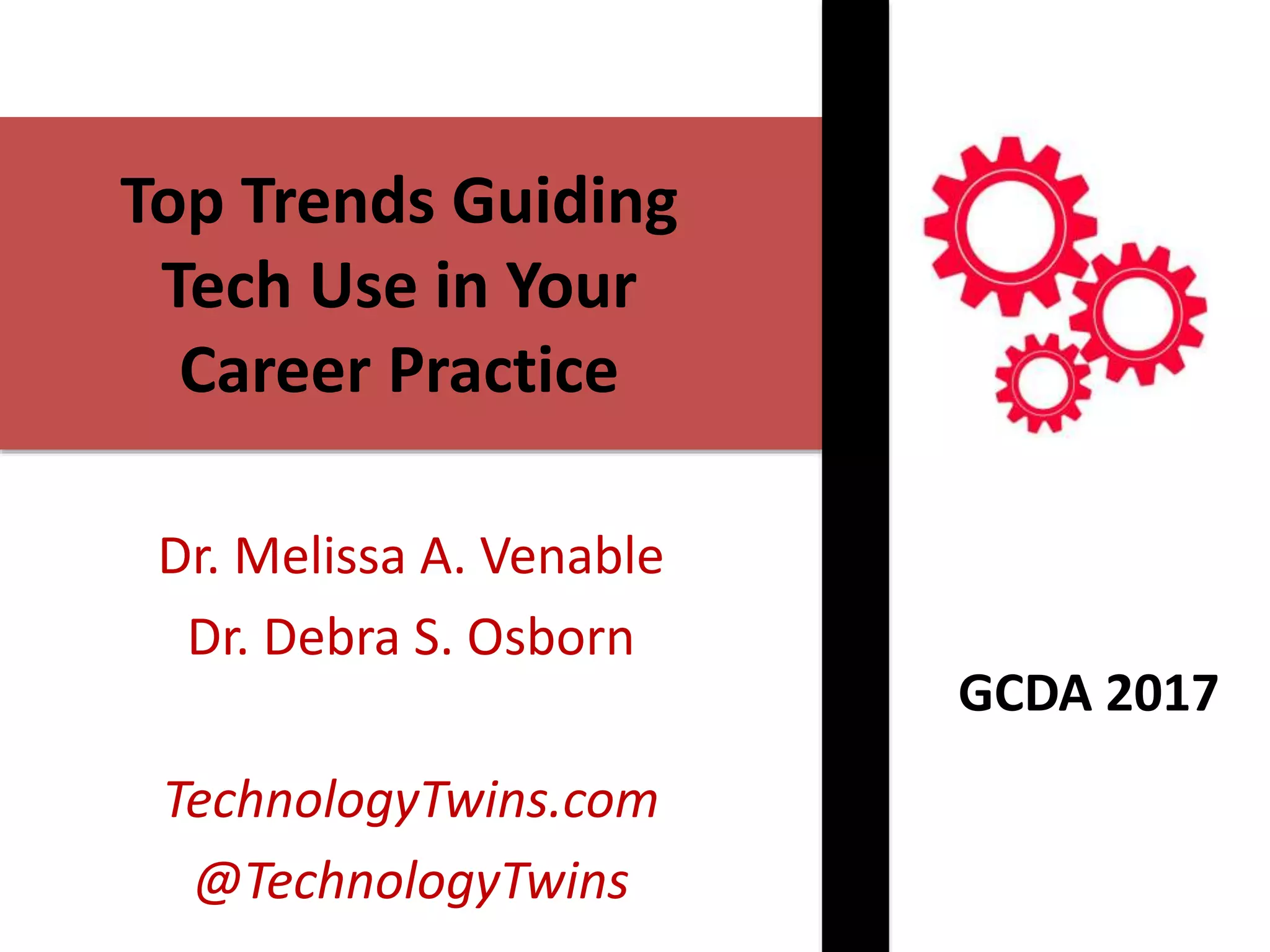 Top Trends Guiding Tech Use in Your Career Practice

Dr. Melissa A. Venable
Dr. Debra S. Osborn

TechnologyTwins.com
@TechnologyTwins

GCDA 2017